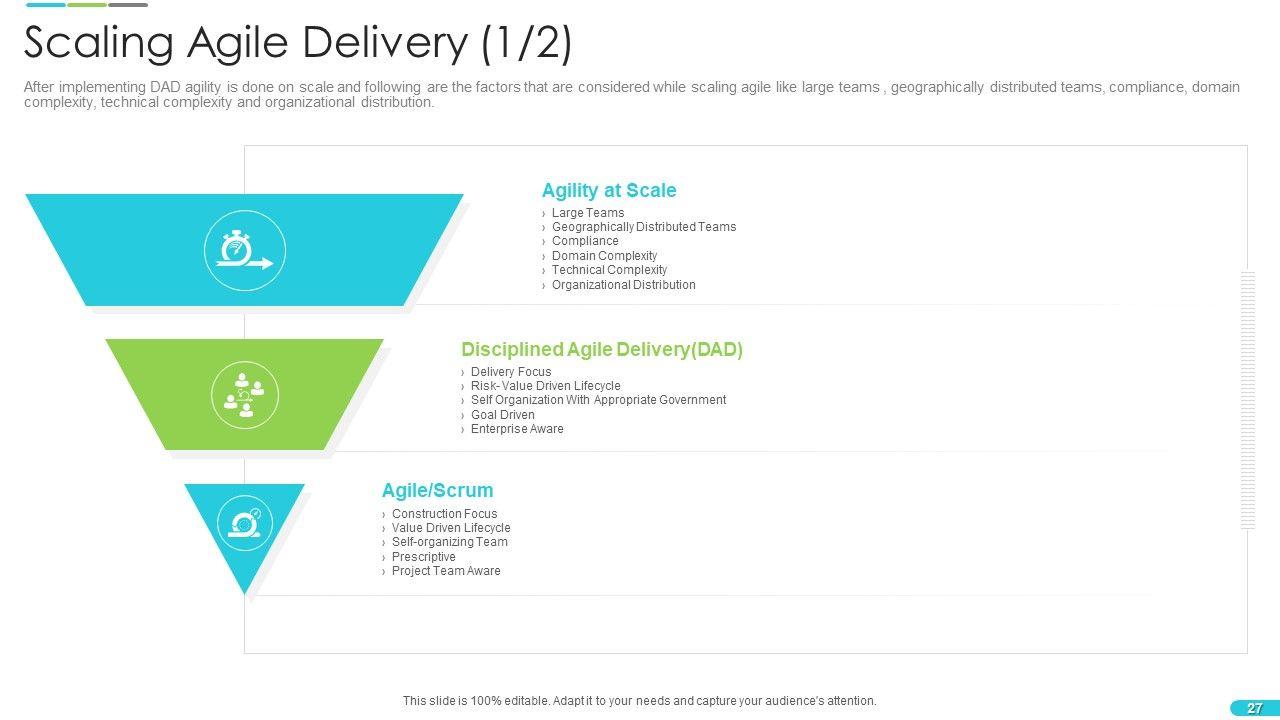 Scaling Agile Delivery (1/2)

After implementing DAD agility is done on scale and following are the factors that are considered while scaling agile like large teams , geographically distributed teams, compliance, domain complexity, technical complexity and organizational distribution.

Agility at Scale
› Large Teams
› Geographically Distributed Teams
› Compliance
› Domain Complexity
› Technical Complexity
› Organizational Distribution

Disciplined Agile Delivery(DAD)
› Delivery Focus
› Risk- Value Driven Lifecycle
› Self Organization With Appropriate Government
› Goal Driven
› Enterprise Aware

Agile/Scrum
› Construction Focus
› Value Driven Lifecycle
› Self-organizing Team
› Prescriptive
› Project Team Aware

This slide is 100% editable. Adapt it to your needs and capture your audience's attention.

27